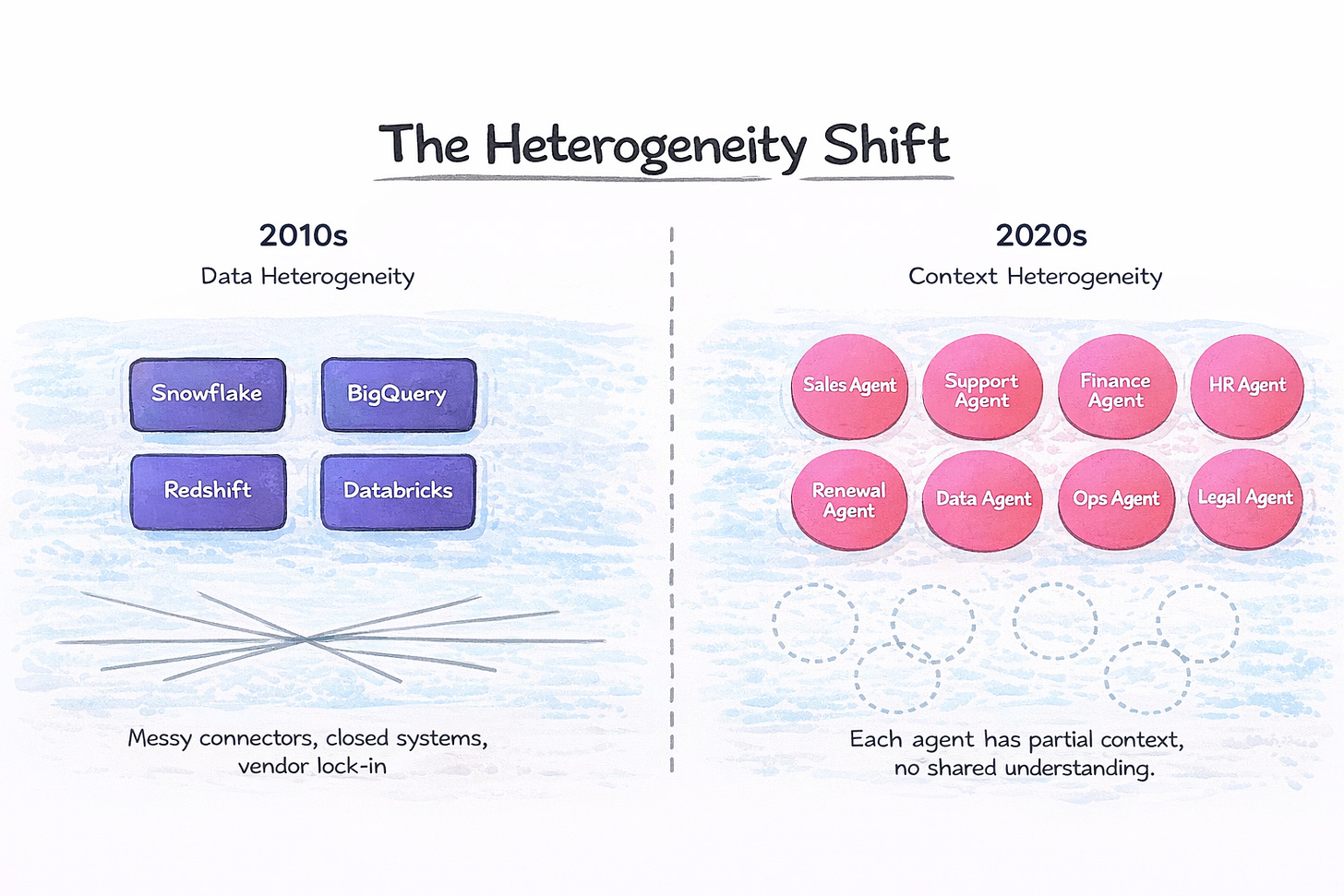 The Heterogeneity Shift

2010s

Data Heterogeneity

Snowflake

BigQuery

Redshift

Databricks

Messy connectors, closed systems, vendor lock-in

2020s

Context Heterogeneity

Sales Agent

Support Agent

Finance Agent

HR Agent

Renewal Agent

Data Agent

Ops Agent

Legal Agent

Each agent has partial context, no shared understanding.